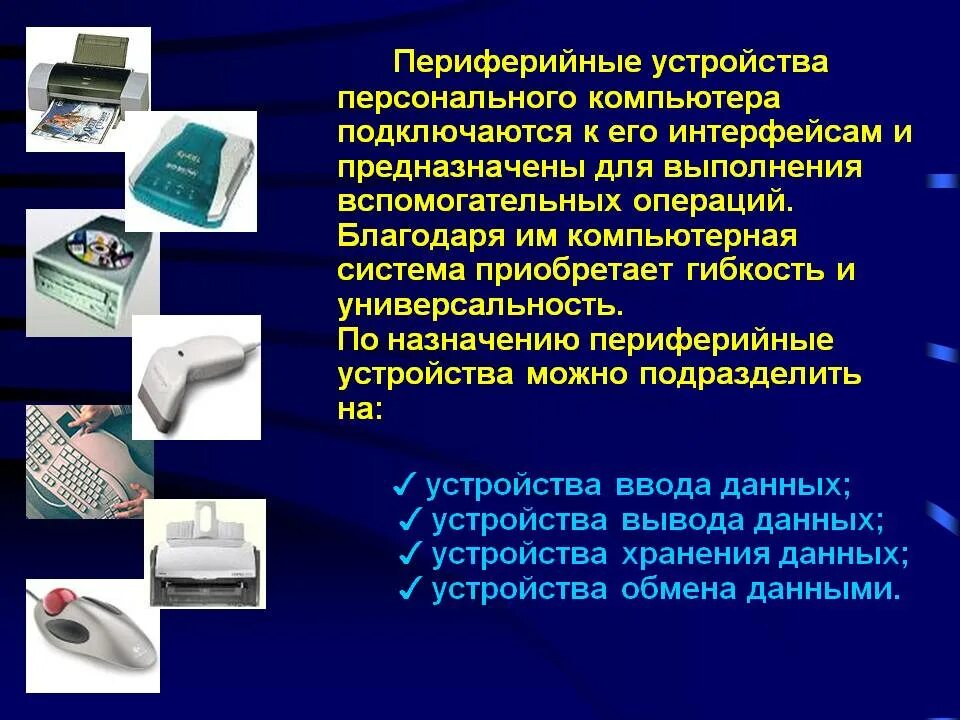 Периферийные устройства персонального компьютера подключаются к его интерфейсам и предназначены для выполнения вспомогательных операций. Благодаря им компьютерная система приобретает гибкость и универсальность.
По назначению периферийные устройства можно подразделить на:

✓ устройства ввода данных;
✓ устройства вывода данных;
✓ устройства хранения данных;
✓ устройства обмена данными.